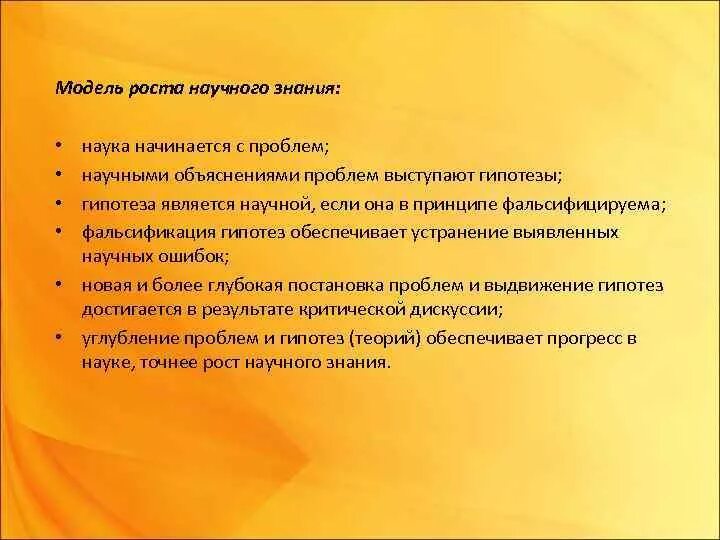 Модель роста научного знания:

• наука начинается с проблем;
• научными объяснениями проблем выступают гипотезы;
• гипотеза является научной, если она в принципе фальсифицируема;
• фальсификация гипотез обеспечивает устранение выявленных научных ошибок;
• новая и более глубокая постановка проблем и выдвижение гипотез достигается в результате критической дискуссии;
• углубление проблем и гипотез (теорий) обеспечивает прогресс в науке, точнее рост научного знания.